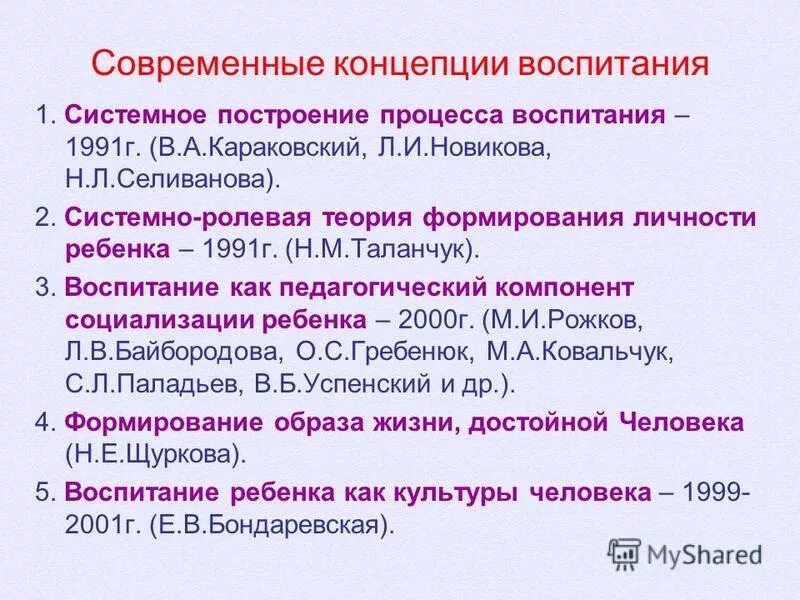 Современные концепции воспитания

1. Системное построение процесса воспитания – 1991г. (В.А.Караковский, Л.И.Новикова, Н.Л.Селиванова).

2. Системно-ролевая теория формирования личности ребенка – 1991г. (Н.М.Таланчук).

3. Воспитание как педагогический компонент социализации ребенка – 2000г. (М.И.Рожков, Л.В.Байбородова, О.С.Гребенюк, М.А.Ковальчук, С.Л.Паладьев, В.Б.Успенский и др.).

4. Формирование образа жизни, достойной Человека (Н.Е.Щуркова).

5. Воспитание ребенка как культуры человека – 1999-2001г. (Е.В.Бондаревская).

MyShared